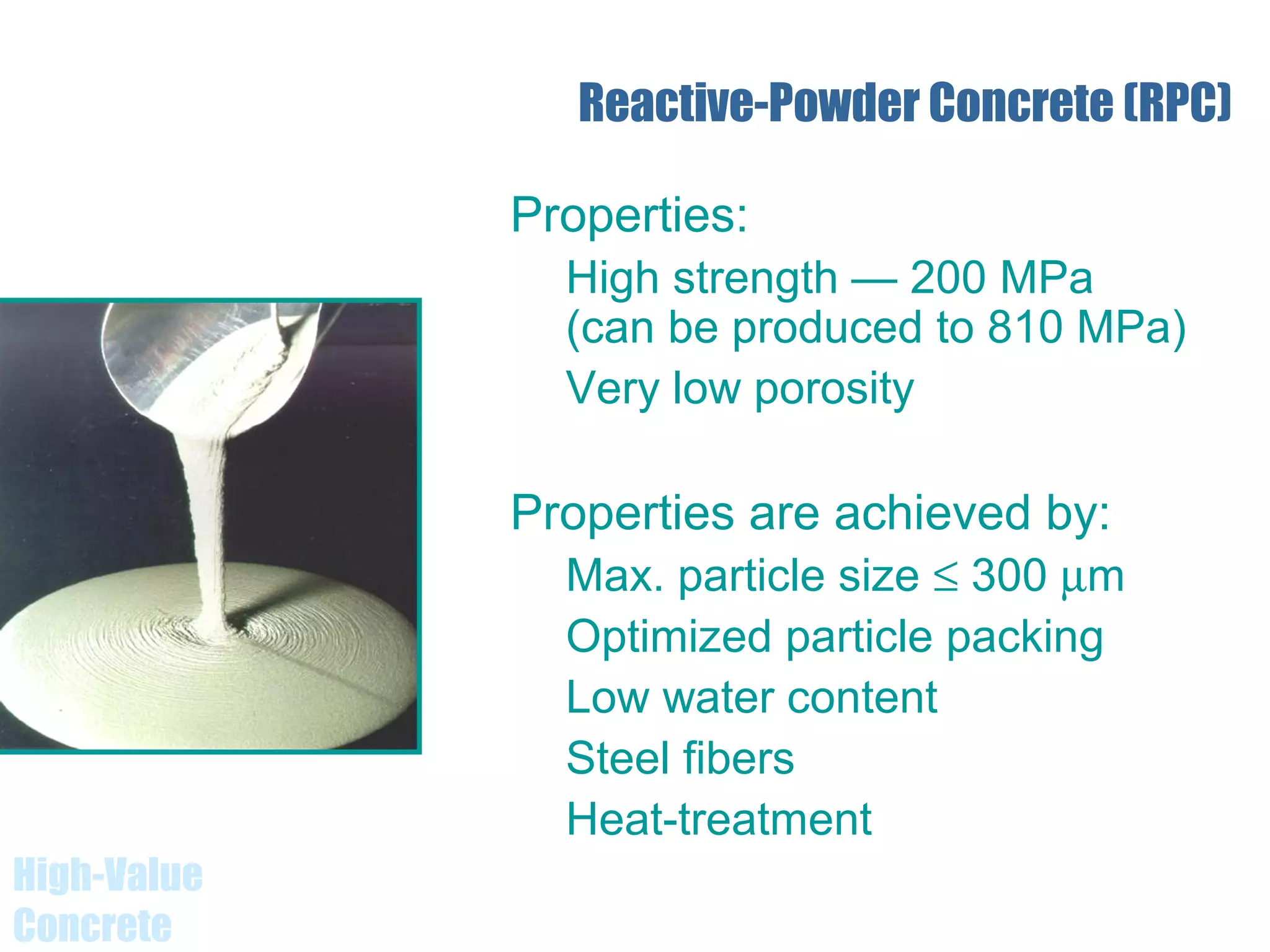 Reactive-Powder Concrete (RPC)

Properties:

High strength — 200 MPa (can be produced to 810 MPa)

Very low porosity

Properties are achieved by:

Max. particle size $\leq$ 300 $\mu$m

Optimized particle packing

Low water content

Steel fibers

Heat-treatment

High-Value Concrete